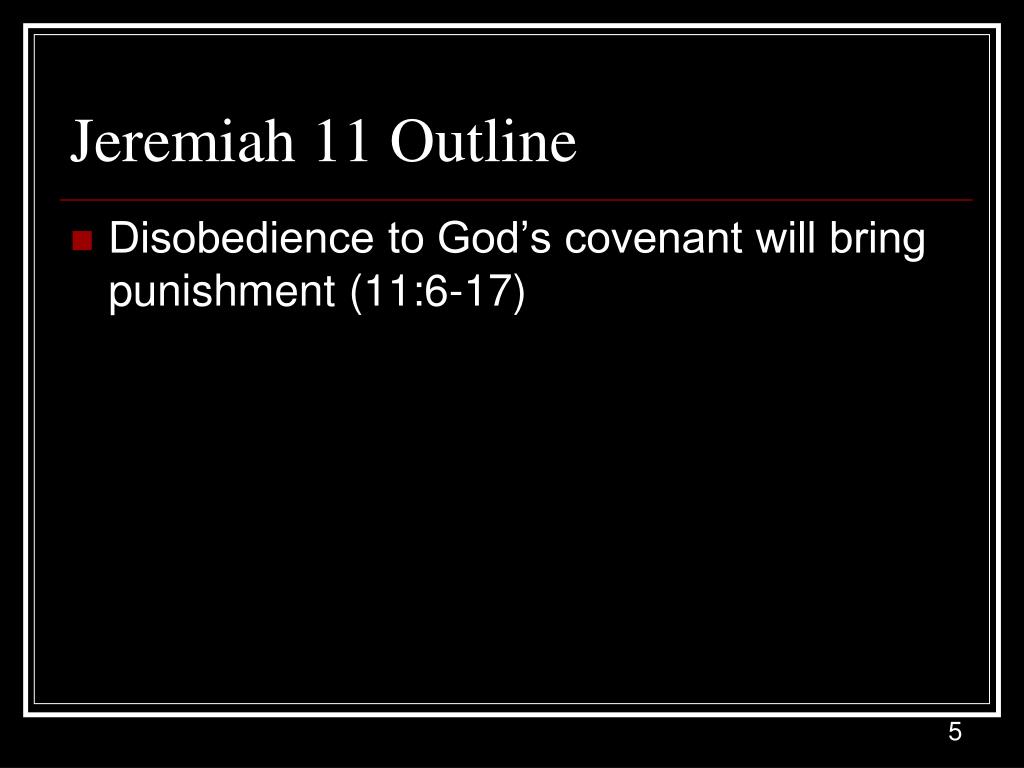 Jeremiah 11 Outline

Disobedience to God’s covenant will bring punishment (11:6-17)

5